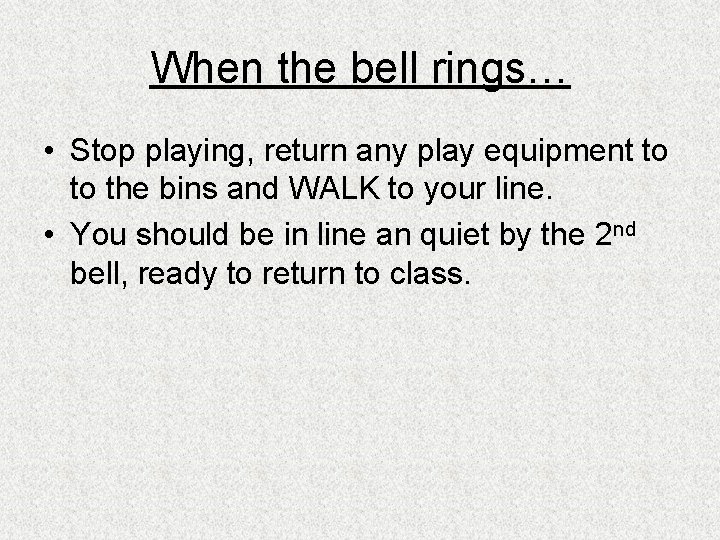 When the bell rings…

• Stop playing, return any play equipment to to the bins and WALK to your line.
• You should be in line an quiet by the 2nd bell, ready to return to class.